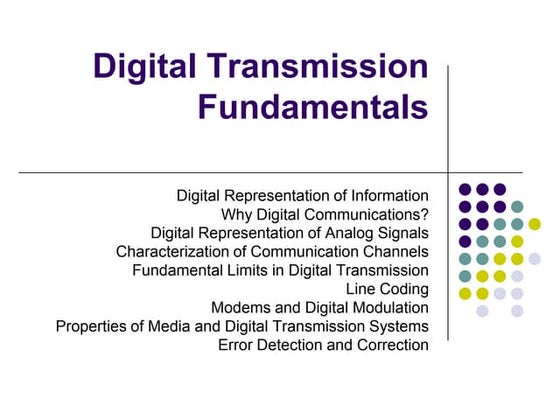 Digital Transmission Fundamentals

Digital Representation of Information
Why Digital Communications?
Digital Representation of Analog Signals
Characterization of Communication Channels
Fundamental Limits in Digital Transmission
Line Coding
Modems and Digital Modulation
Properties of Media and Digital Transmission Systems
Error Detection and Correction